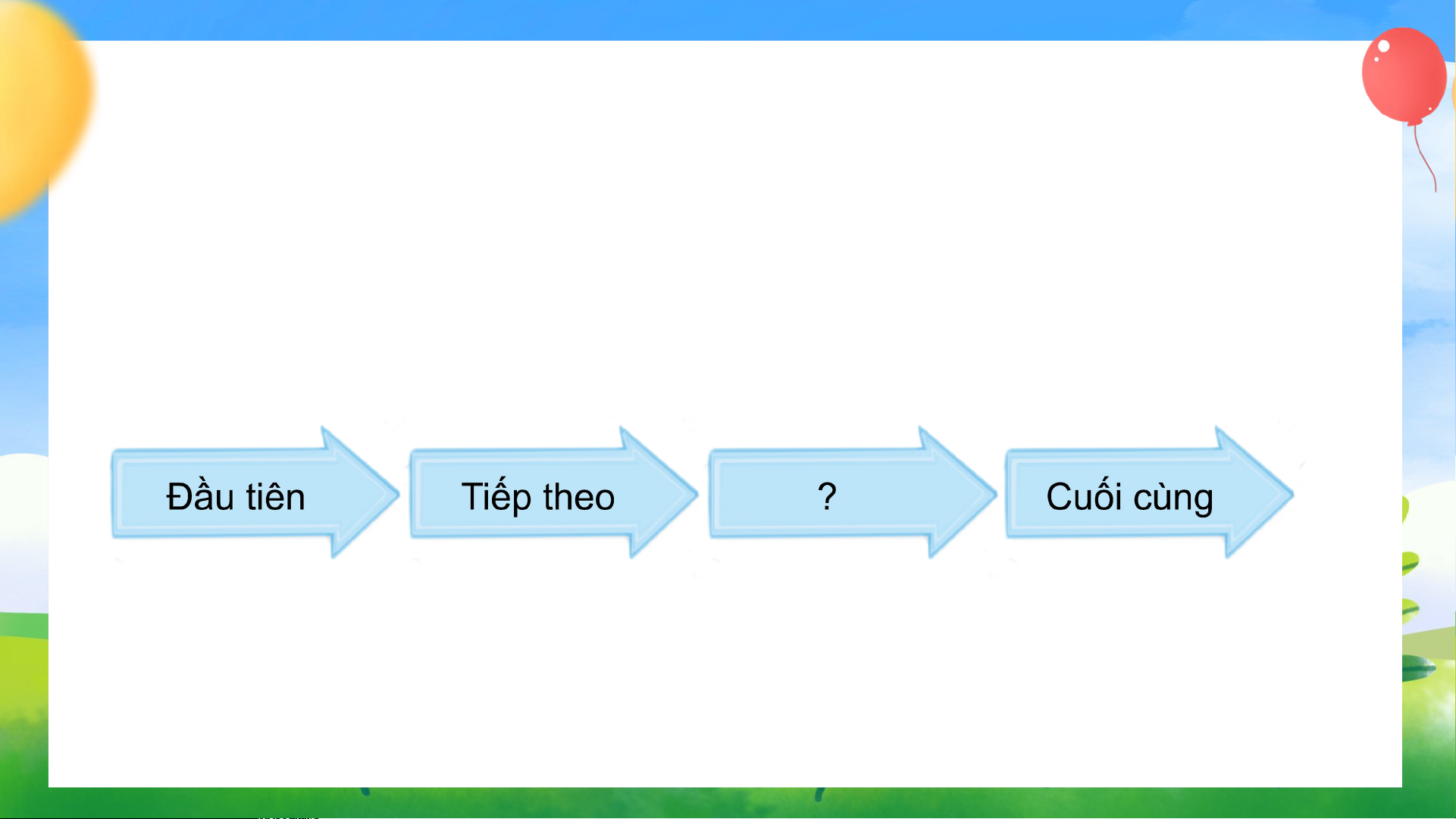 Đầu tiên

Tiếp theo

?

Cuối cùng